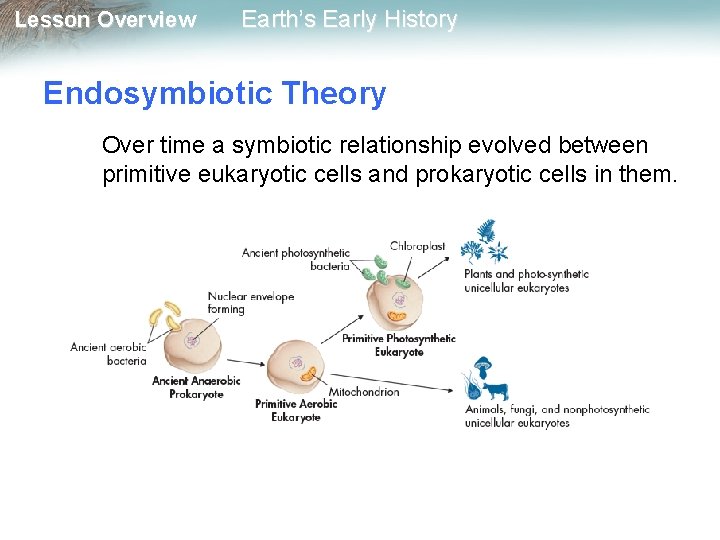 Lesson Overview Earth's Early History

Endosymbiotic Theory

Over time a symbiotic relationship evolved between primitive eukaryotic cells and prokaryotic cells in them.

Ancient photosynthetic bacteria

Chloroplast

Plants and photo-synthetic unicellular eukaryotes

Nuclear envelope forming

Ancient aerobic bacteria

Ancient Anaerobic Prokaryote

Primitive Photosynthetic Eukaryote

Mitochondrion

Primitive Aerobic Eukaryote

Animals, fungi, and nonphotosynthetic unicellular eukaryotes